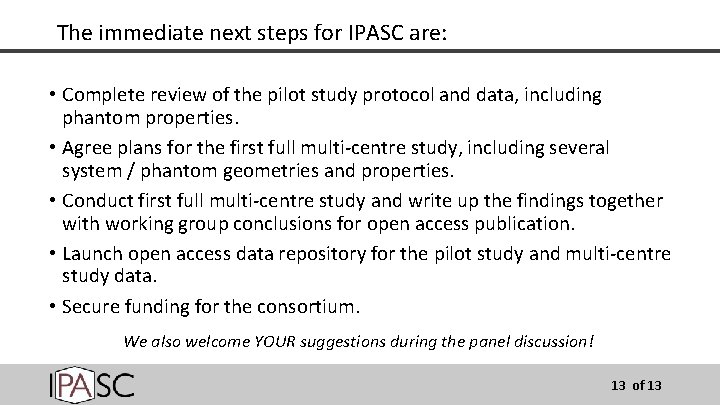 The immediate next steps for IPASC are:

• Complete review of the pilot study protocol and data, including phantom properties.

• Agree plans for the first full multi-centre study, including several system / phantom geometries and properties.

• Conduct first full multi-centre study and write up the findings together with working group conclusions for open access publication.

• Launch open access data repository for the pilot study and multi-centre study data.

• Secure funding for the consortium.

We also welcome YOUR suggestions during the panel discussion!

IPASC

13 of 13